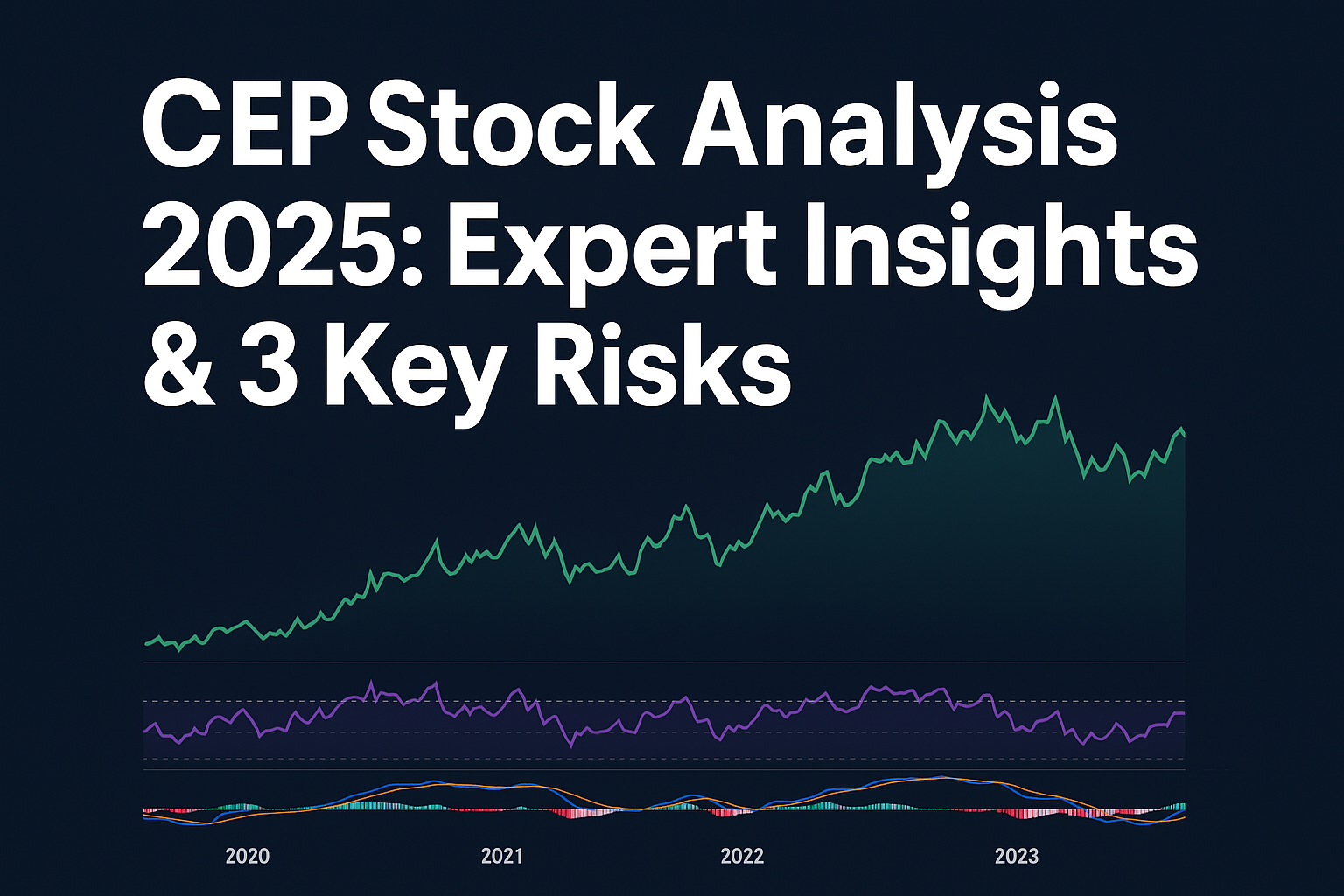 CEP Stock Analysis 2025: Expert Insights & 3 Key Risks

2020
2021
2022
2023